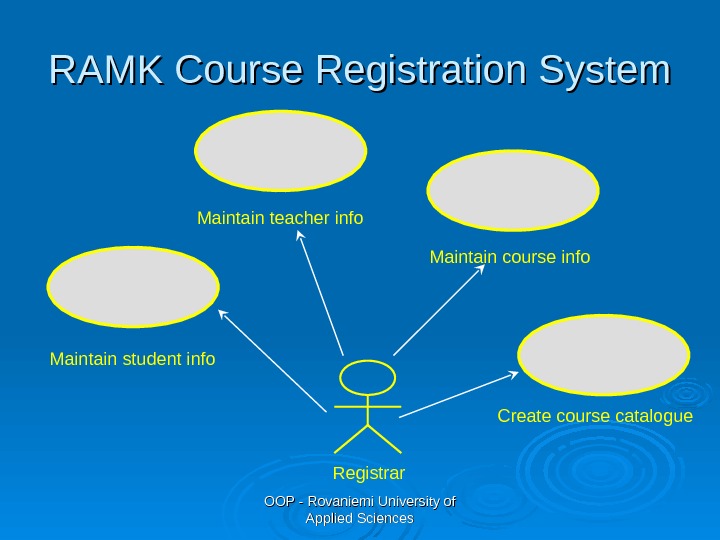 RAMK Course Registration System

Maintain teacher info

Maintain course info

Maintain student info

Create course catalogue

Registrar

OOP - Rovaniemi University of Applied Sciences